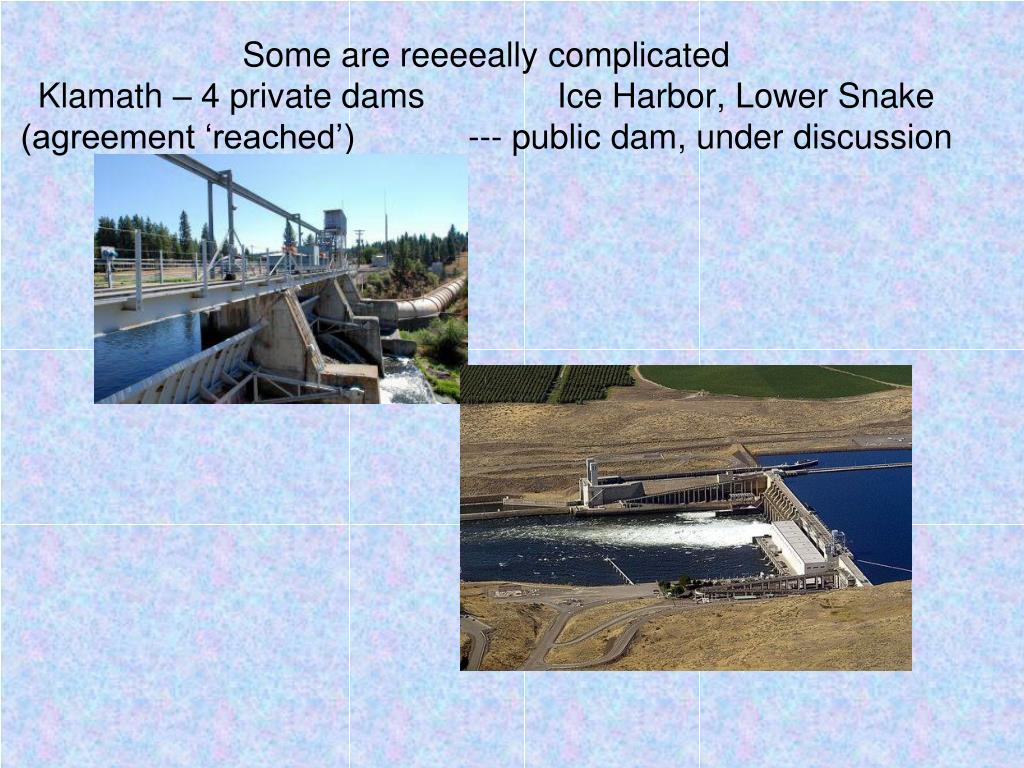 Some are reeeeally complicated

Klamath – 4 private dams (agreement ‘reached’)

Ice Harbor, Lower Snake --- public dam, under discussion